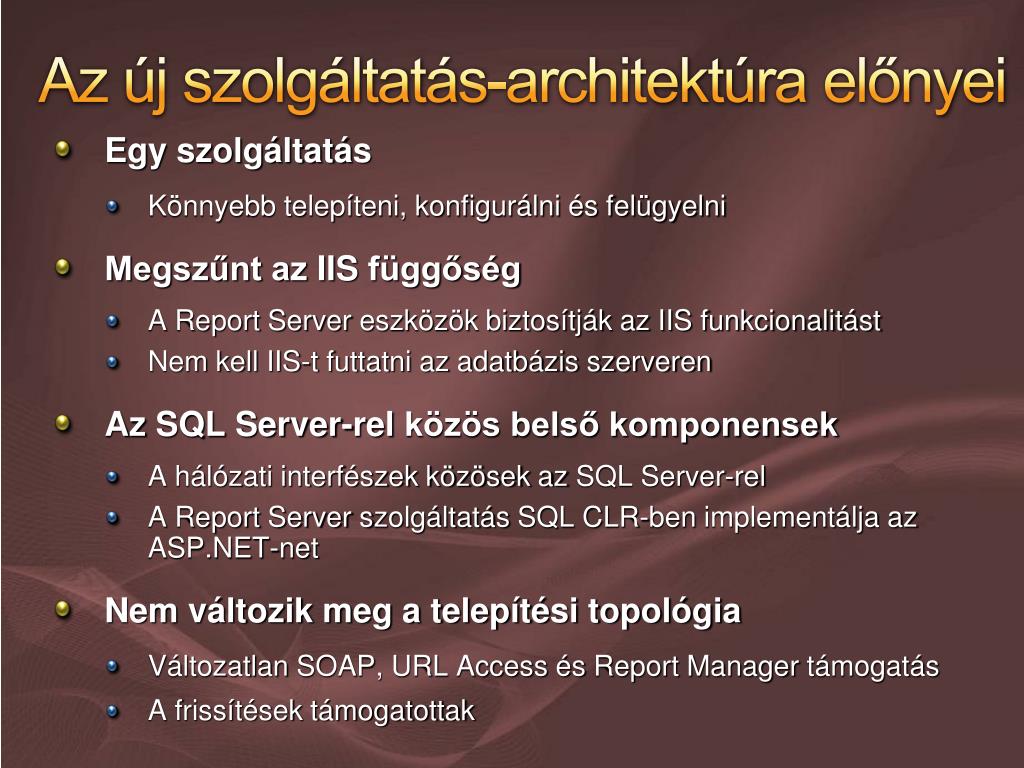 Az új szolgáltatás-architektúra előnyei

Egy szolgáltatás

Könnyebb telepíteni, konfigurálni és felügyelni

Megszűnt az IIS függőség

A Report Server eszközök biztosítják az IIS funkcionalitást

Nem kell IIS-t futtatni az adatbázis szerveren

Az SQL Server-rel közös belső komponensek

A hálózati interfészek közösek az SQL Server-rel

A Report Server szolgáltatás SQL CLR-ben implementálja az ASP.NET-net

Nem változik meg a telepítési topológia

Változatlan SOAP, URL Access és Report Manager támogatás

A frissítések támogatottak